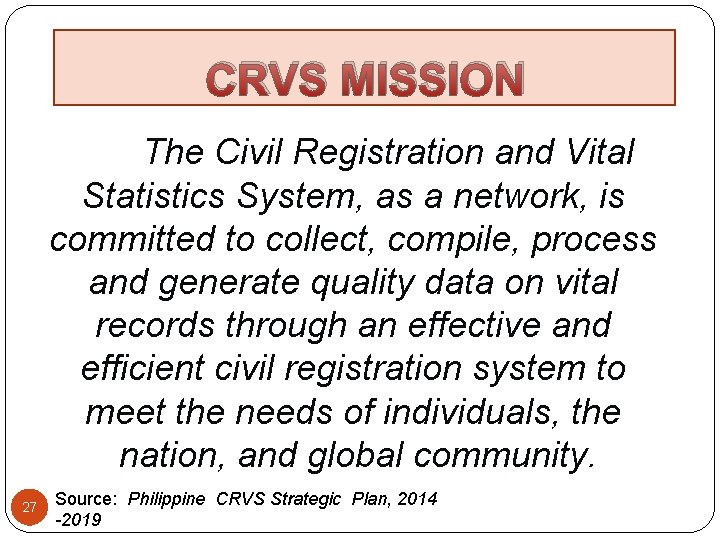 CRVS MISSION

The Civil Registration and Vital Statistics System, as a network, is committed to collect, compile, process and generate quality data on vital records through an effective and efficient civil registration system to meet the needs of individuals, the nation, and global community.

27

Source: Philippine CRVS Strategic Plan, 2014 -2019